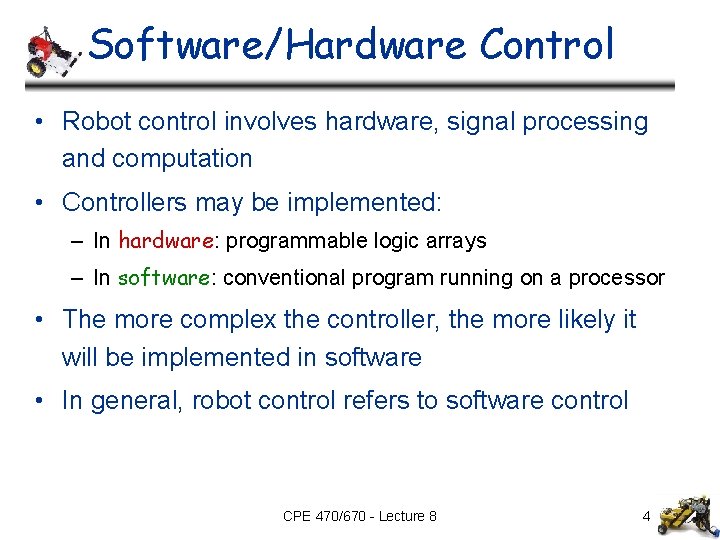 Software/Hardware Control

• Robot control involves hardware, signal processing and computation

• Controllers may be implemented:

– In hardware: programmable logic arrays

– In software: conventional program running on a processor

• The more complex the controller, the more likely it will be implemented in software

• In general, robot control refers to software control

CPE 470/670 - Lecture 8

4